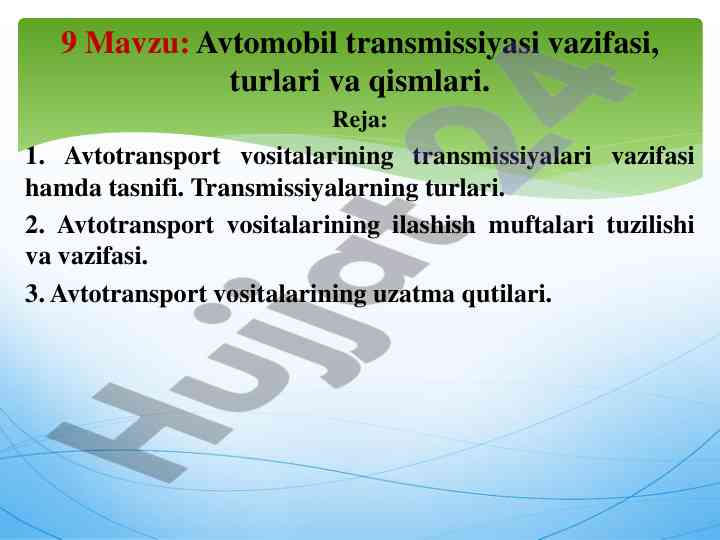 9 Mavzu: Avtomobil transmissiyasi vazifasi, turlari va qismlari.

Reja:

1. Avtotransport vositalarining transmissiyalari vazifasi hamda tasnifi. Transmissiyalarning turlari.

2. Avtotransport vositalarining ilashish muftalari tuzilishi va vazifasi.

3. Avtotransport vositalarining uzatma qutilari.

Hujjat24